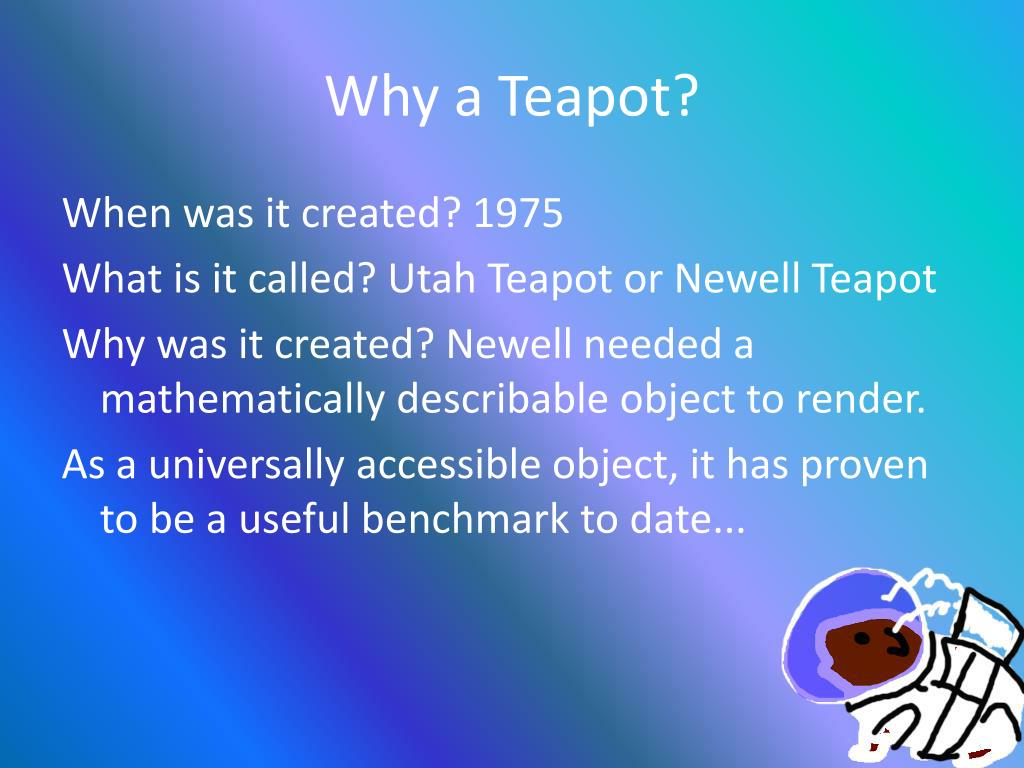 Why a Teapot?

When was it created? 1975

What is it called? Utah Teapot or Newell Teapot

Why was it created? Newell needed a mathematically describable object to render.

As a universally accessible object, it has proven to be a useful benchmark to date...